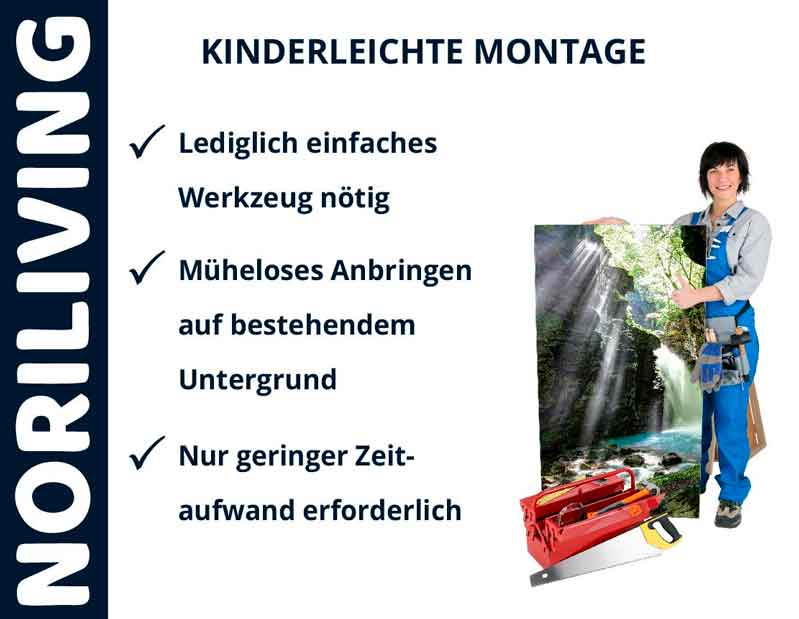 NORILIVING

KINDERLEICHTE MONTAGE

✓ Lediglich einfaches Werkzeug nötig

✓ Müheloses Anbringen auf bestehendem Untergrund

✓ Nur geringer Zeitaufwand erforderlich